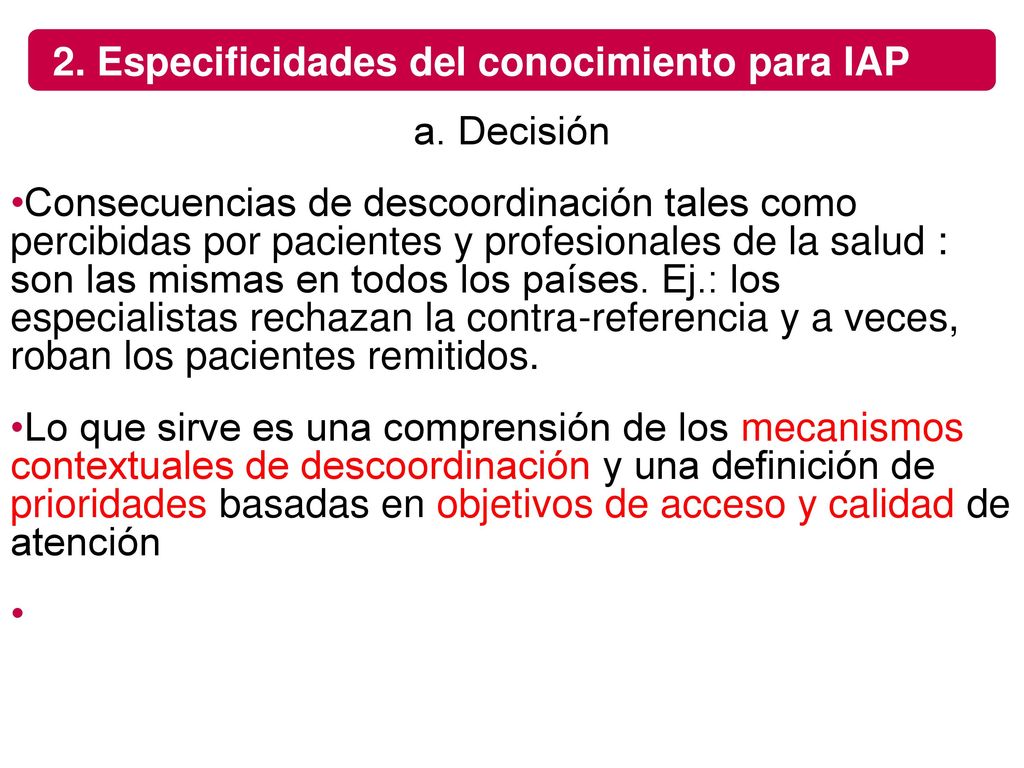 2. Especificidades del conocimiento para IAP

a. Decisión

•Consecuencias de descoordinación tales como percibidas por pacientes y profesionales de la salud : son las mismas en todos los países. Ej.: los especialistas rechazan la contra-referencia y a veces, roban los pacientes remitidos.

•Lo que sirve es una comprensión de los mecanismos contextuales de descoordinación y una definición de prioridades basadas en objetivos de acceso y calidad de atención

•